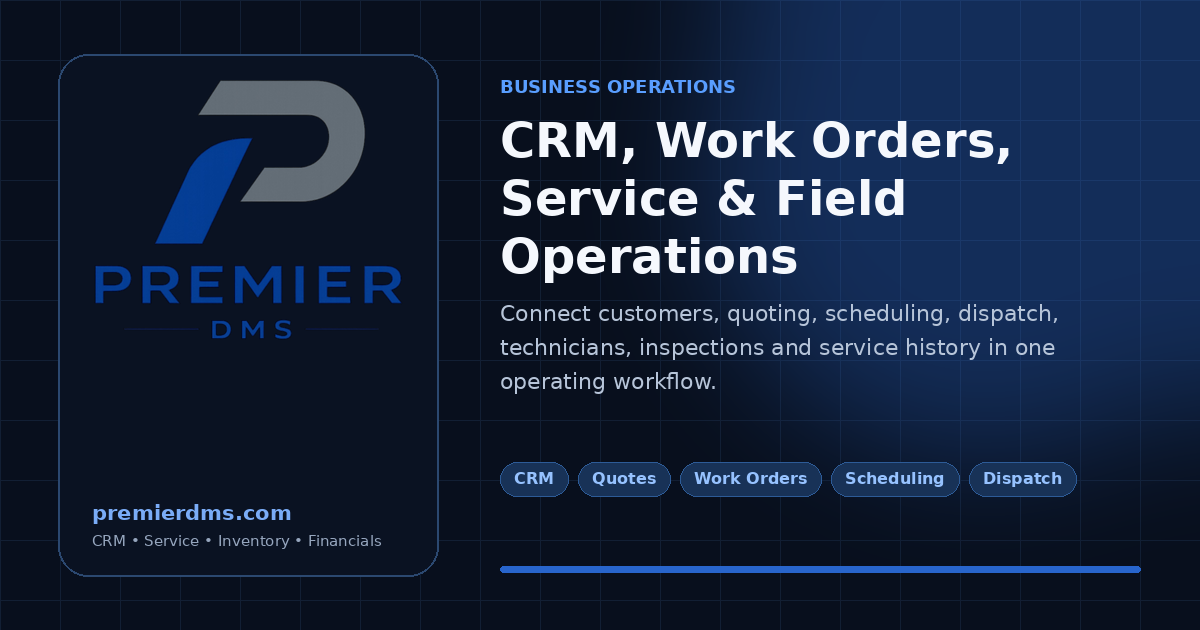 PREMIER
DMS

premierdms.com

CRM • Service • Inventory • Financials

BUSINESS OPERATIONS

CRM, Work Orders, Service & Field Operations

Connect customers, quoting, scheduling, dispatch, technicians, inspections and service history in one operating workflow.

CRM
Quotes
Work Orders
Scheduling
Dispatch